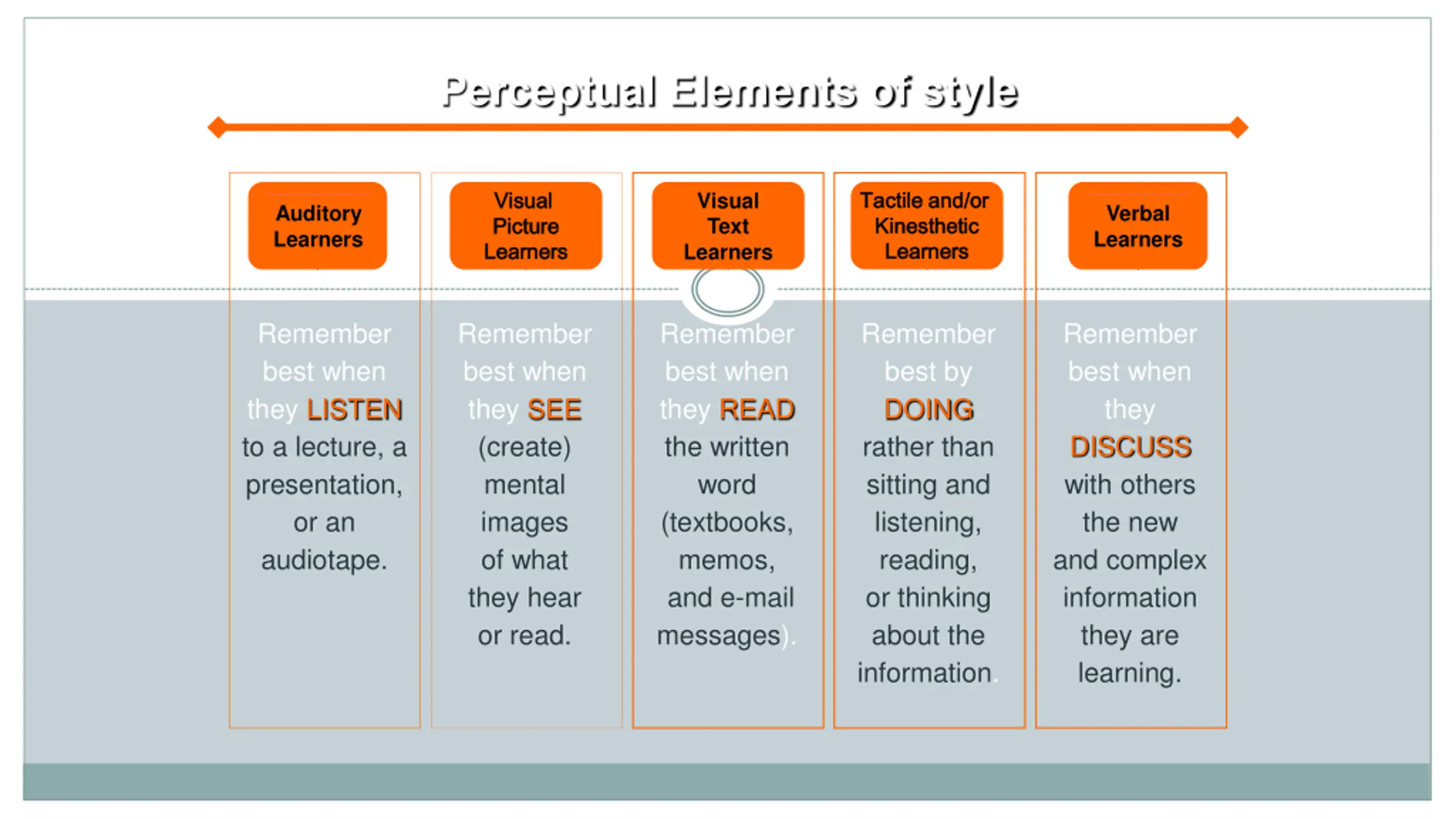 Perceptual Elements of style

Auditory Learners

Remember best when they LISTEN to a lecture, a presentation, or an audiotape.

Visual Picture Learners

Remember best when they SEE (create) mental images of what they hear or read.

Visual Text Learners

Remember best when they READ the written word (textbooks, memos, and e-mail messages).

Tactile and/or Kinesthetic Learners

Remember best by DOING rather than sitting and listening, reading, or thinking about the information.

Verbal Learners

Remember best when they DISCUSS with others the new and complex information they are learning.